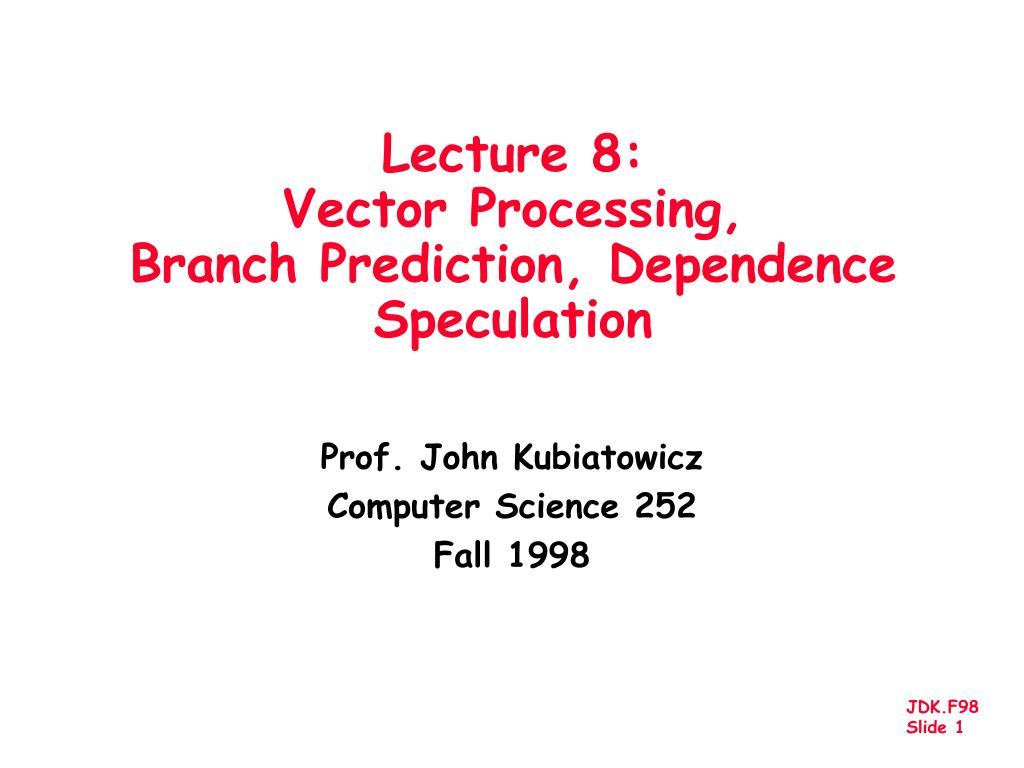 Lecture 8:
Vector Processing,
Branch Prediction, Dependence Speculation

Prof. John Kubiatowicz
Computer Science 252
Fall 1998

JDK.F98
Slide 1